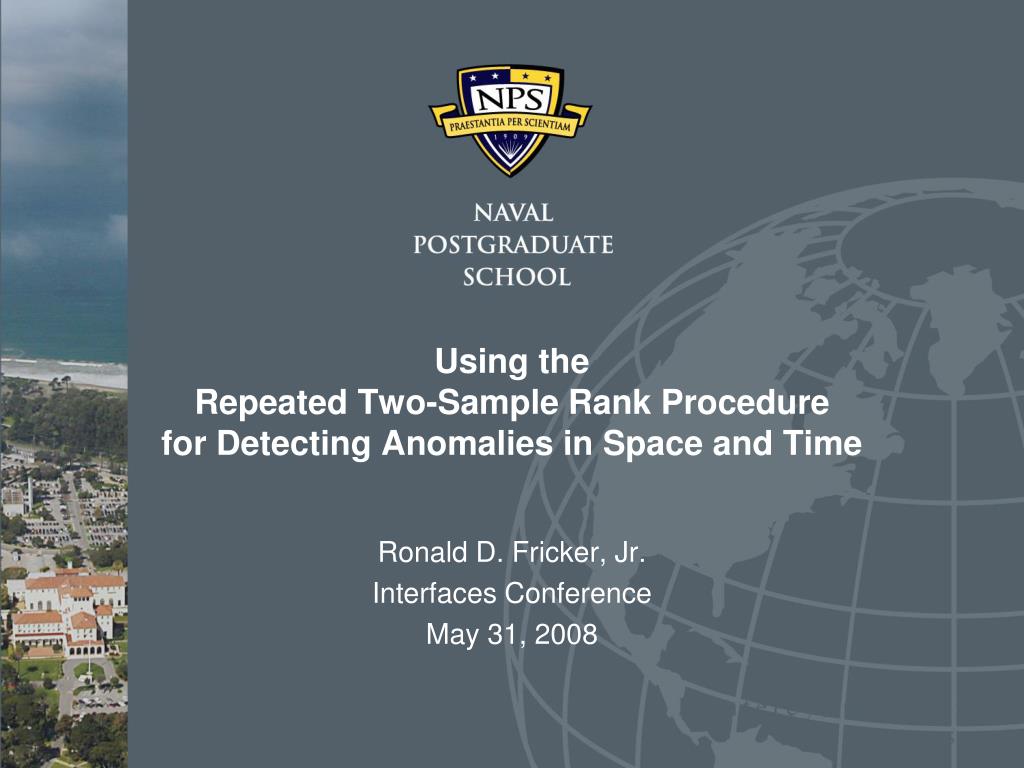 NPS
PRAESTANTIA PER SCIENTIAM
1909

NAVAL
POSTGRADUATE
SCHOOL

Using the
Repeated Two-Sample Rank Procedure
for Detecting Anomalies in Space and Time

Ronald D. Fricker, Jr.
Interfaces Conference
May 31, 2008